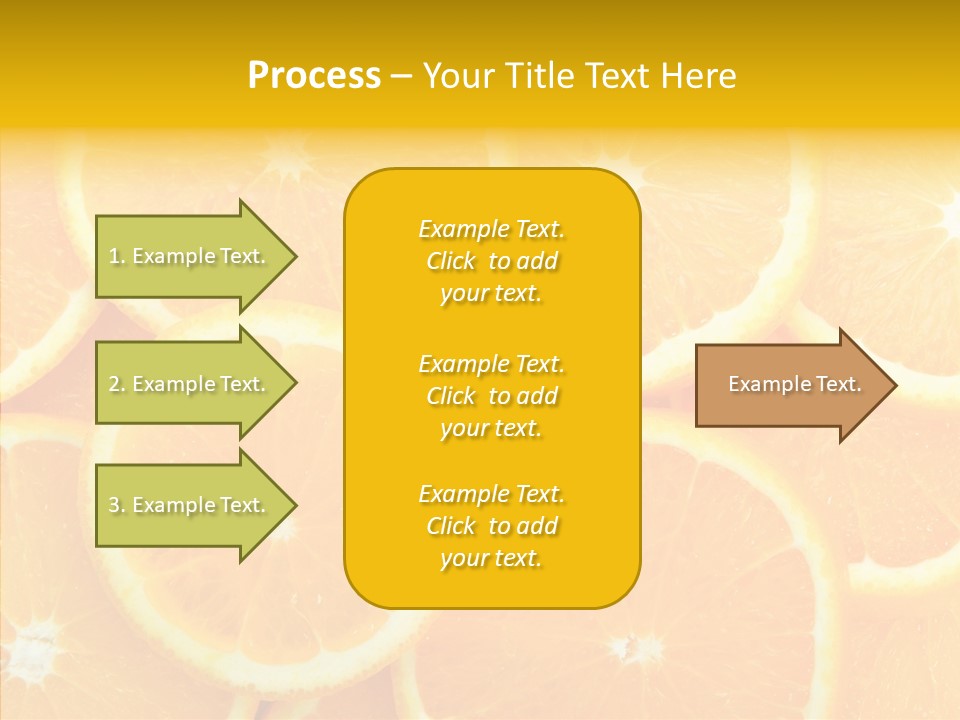 Process – Your Title Text Here

1. Example Text.

2. Example Text.

3. Example Text.

Example Text. Click to add your text.

Example Text. Click to add your text.

Example Text. Click to add your text.

Example Text.